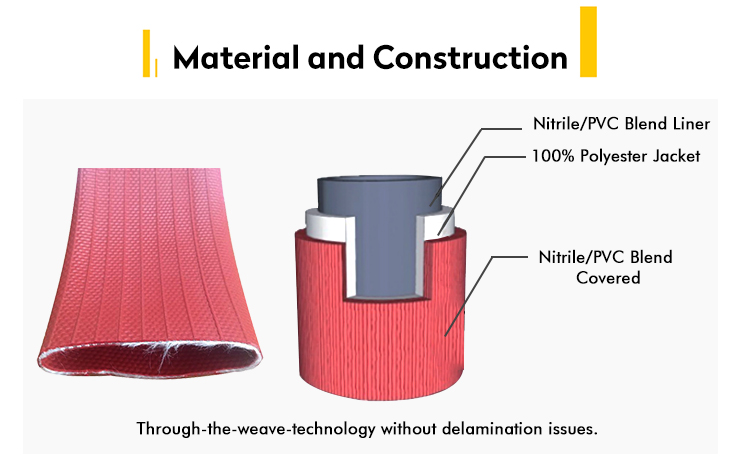 Material and Construction

Nitrile/PVC Blend Liner

100% Polyester Jacket

Nitrile/PVC Blend Covered

Through-the-weave-technology without delamination issues.